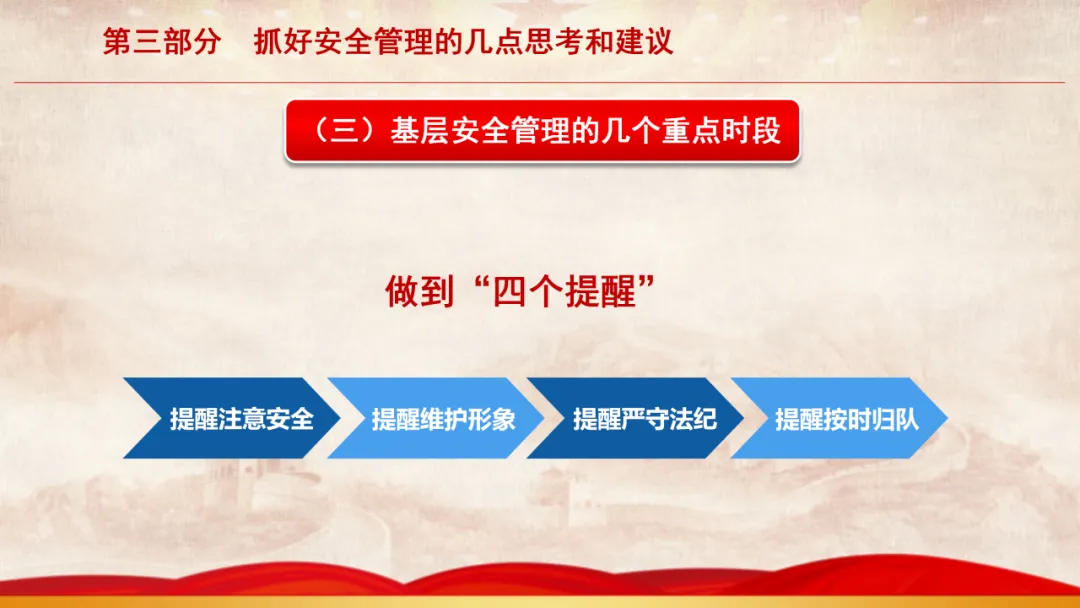 第三部分　抓好安全管理的几点思考和建议

（三）基层安全管理的几个重点时段

做到“四个提醒”

提醒注意安全

提醒维护形象

提醒严守法纪

提醒按时归队